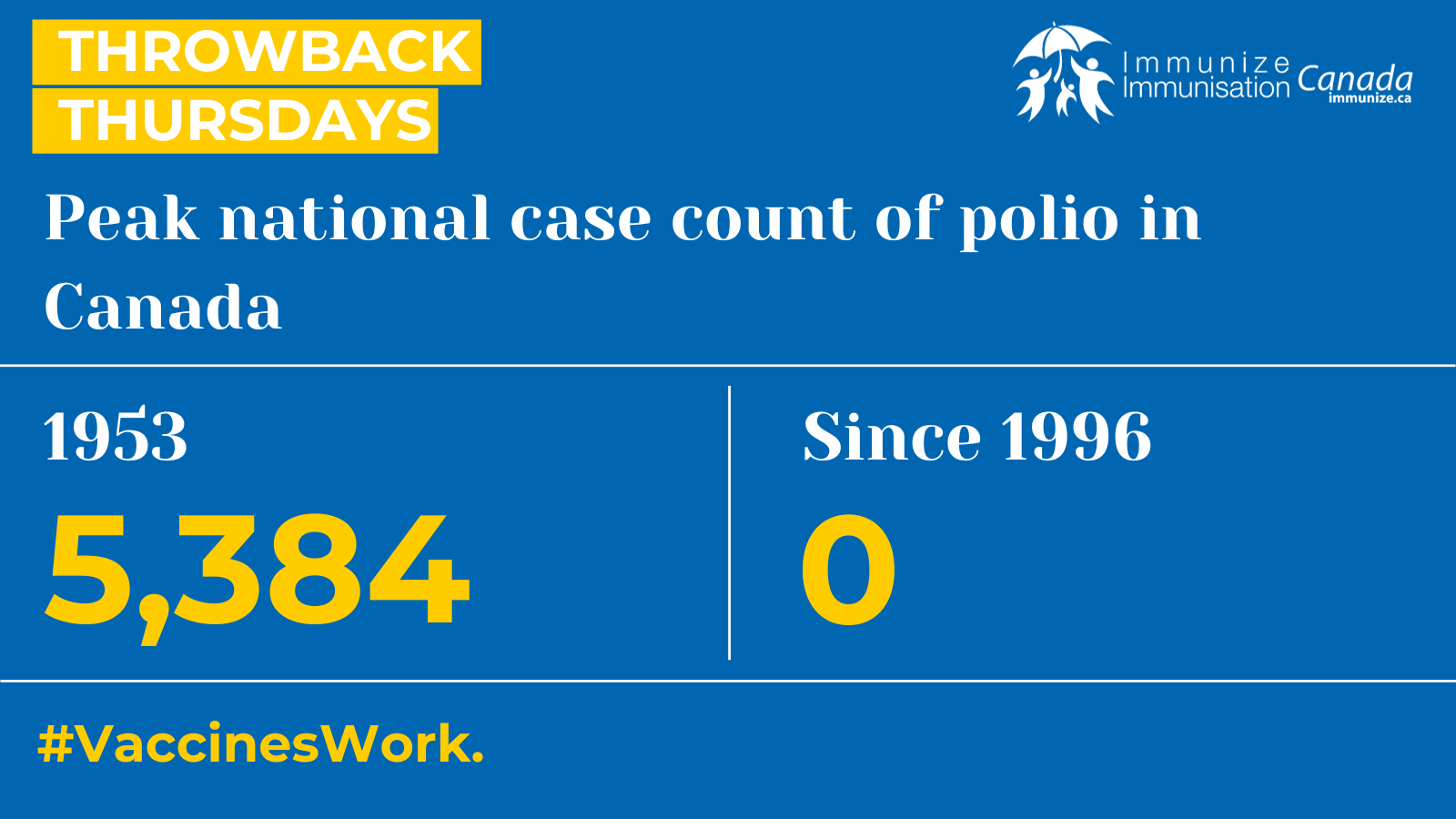 THROWBACK THURSDAYS

Immunize Immunisation Canada immunize.ca

Peak national case count of polio in Canada

1953

5,384

Since 1996

0

#VaccinesWork.